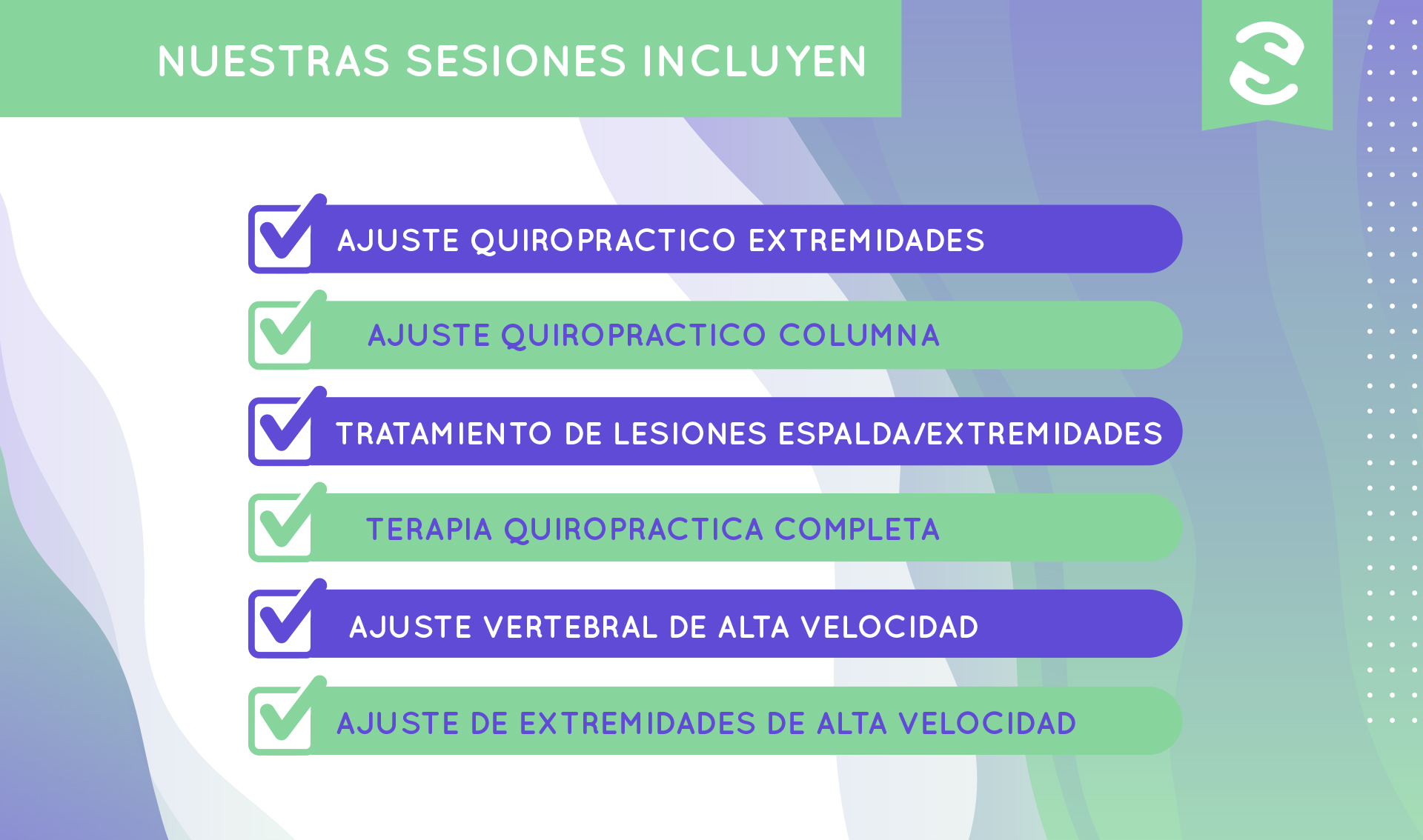 NUESTRAS SESIONES INCLUYEN

AJUSTE QUIROPRACTICO EXTREMIDADES

AJUSTE QUIROPRACTICO COLUMNA

TRATAMIENTO DE LESIONES ESPALDA/EXTREMIDADES

TERAPIA QUIROPRACTICA COMPLETA

AJUSTE VERTEBRAL DE ALTA VELOCIDAD

AJUSTE DE EXTREMIDADES DE ALTA VELOCIDAD